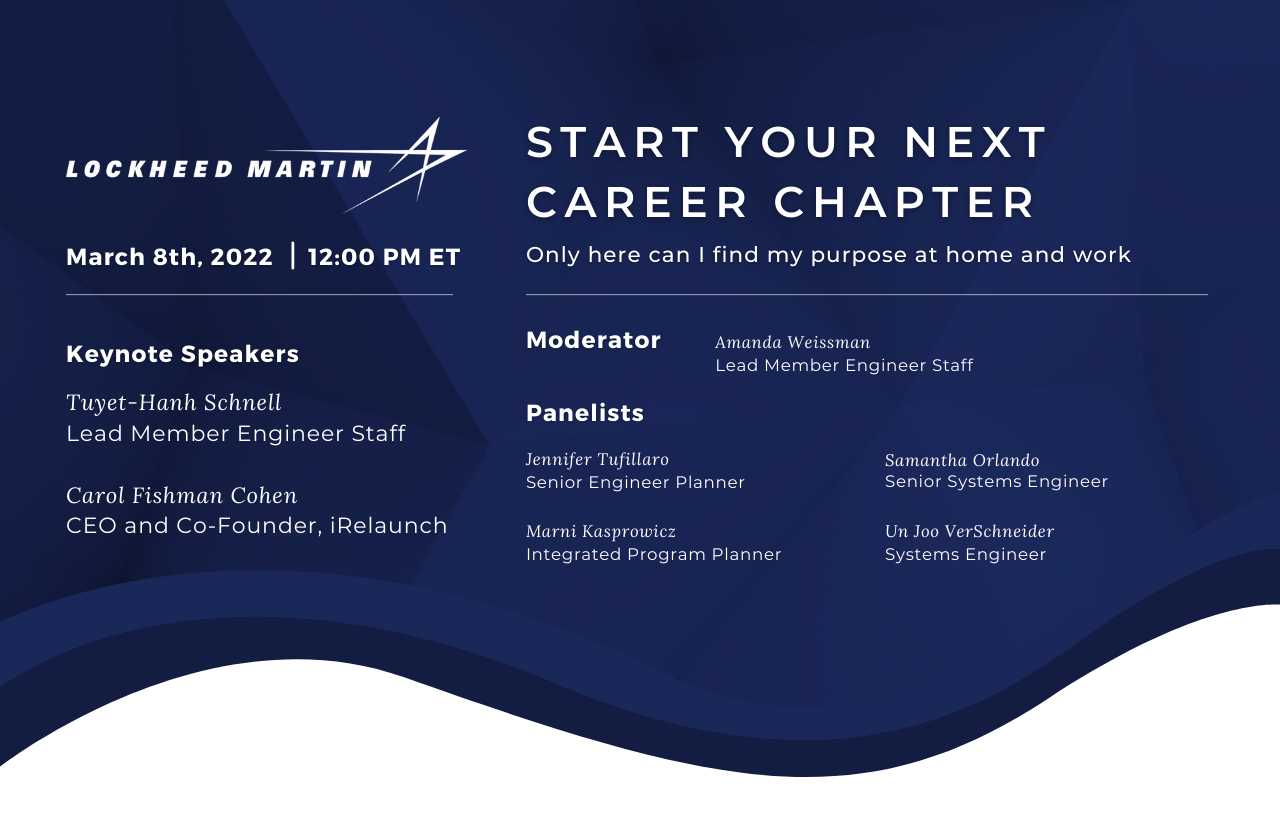 LOCKHEED MARTIN

March 8th, 2022 | 12:00 PM ET

Keynote Speakers

Tuyet-Hanh Schnell
Lead Member Engineer Staff

Carol Fishman Cohen
CEO and Co-Founder, iRelaunch

START YOUR NEXT CAREER CHAPTER

Only here can I find my purpose at home and work

Moderator

Amanda Weissman
Lead Member Engineer Staff

Panelists

Jennifer Tufillaro
Senior Engineer Planner

Marni Kasprowicz
Integrated Program Planner

Samantha Orlando
Senior Systems Engineer

Un Joo VerSchneider
Systems Engineer